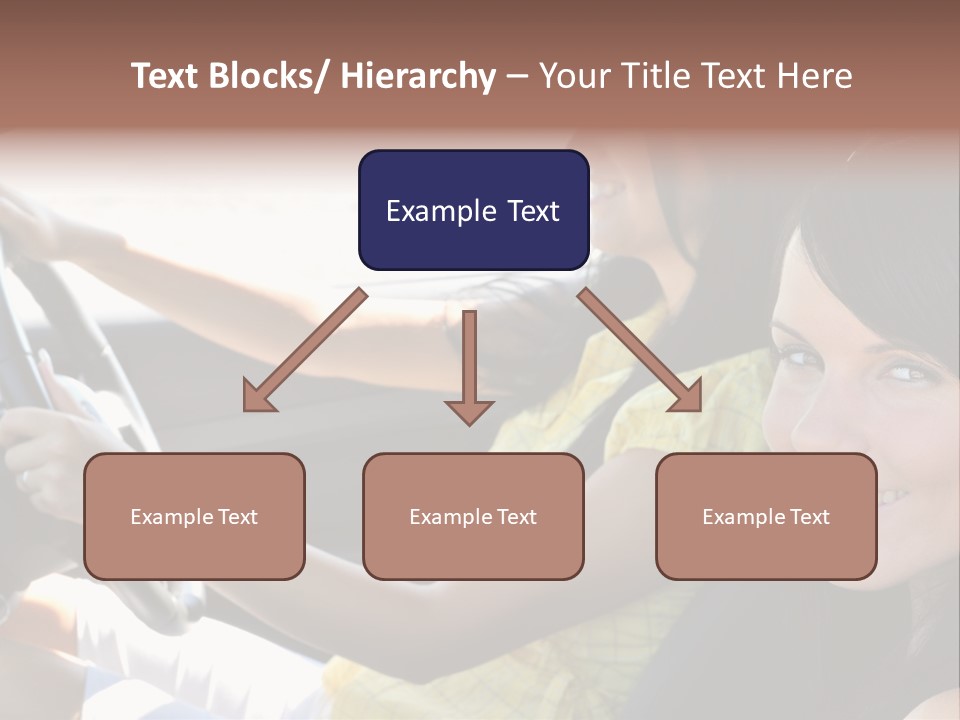 Text Blocks/ Hierarchy – Your Title Text Here

Example Text

Example Text

Example Text

Example Text